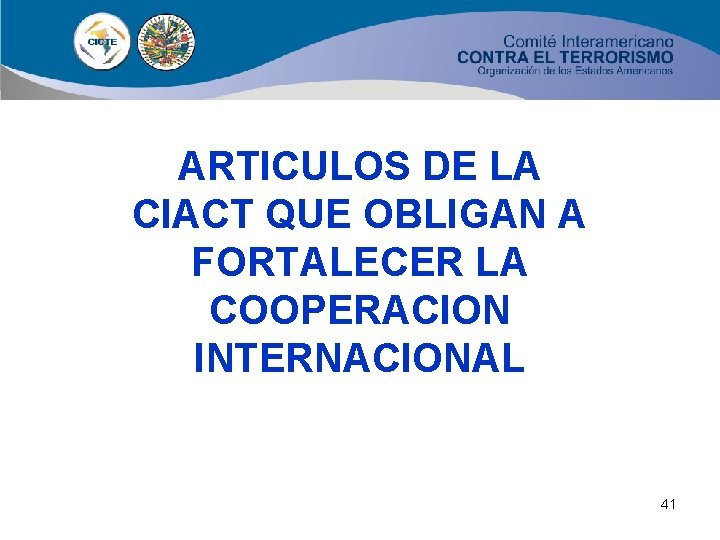 CICTE

Comité Interamericano
CONTRA EL TERRORISMO
Organización de los Estados Americanos

ARTICULOS DE LA CIACT QUE OBLIGAN A FORTALECER LA COOPERACION INTERNACIONAL

41